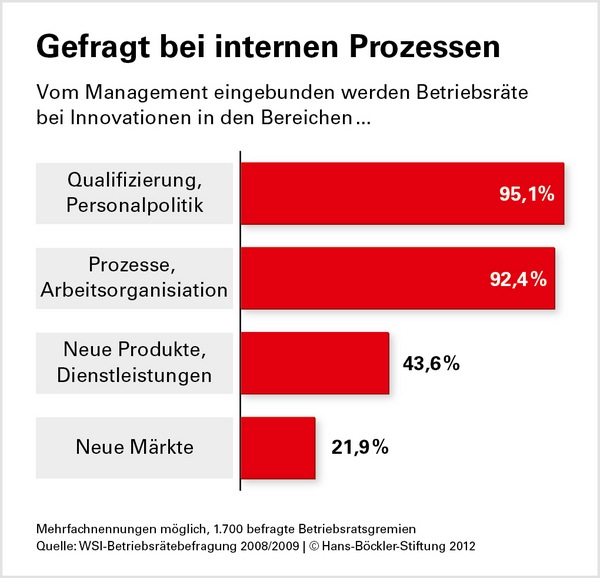 Gefragt bei internen Prozessen

Vom Management eingebunden werden Betriebsräte bei Innovationen in den Bereichen ...

Qualifizierung, Personalpolitik 95,1%

Prozesse, Arbeitsorganisiation 92,4%

Neue Produkte, Dienstleistungen 43,6%

Neue Märkte 21,9%

Mehrfachnennungen möglich, 1.700 befragte Betriebsratsgremien
Quelle: WSI-Betriebsrätebefragung 2008/2009 | © Hans-Böckler-Stiftung 2012